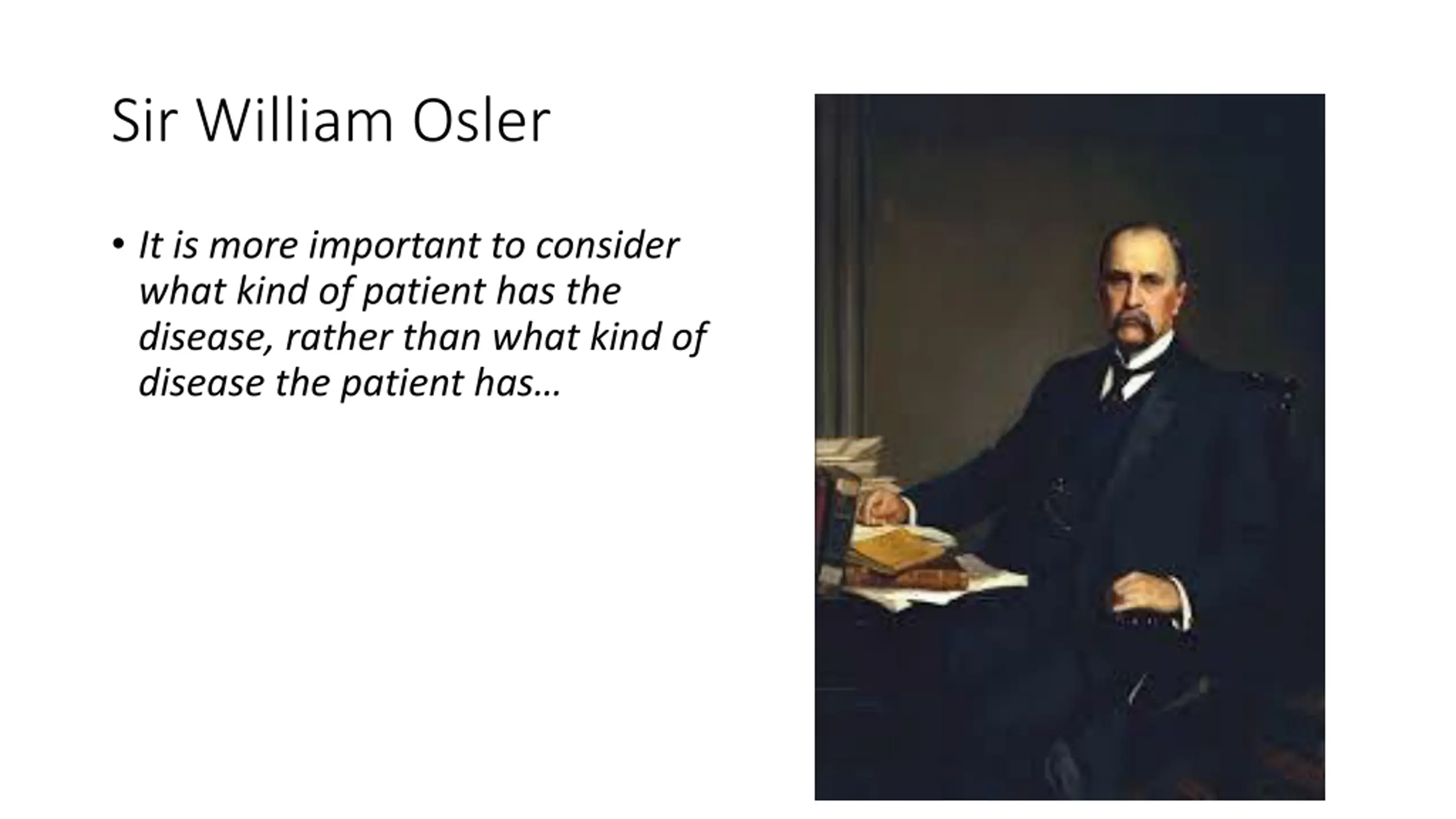 Sir William Osler

• It is more important to consider what kind of patient has the disease, rather than what kind of disease the patient has…